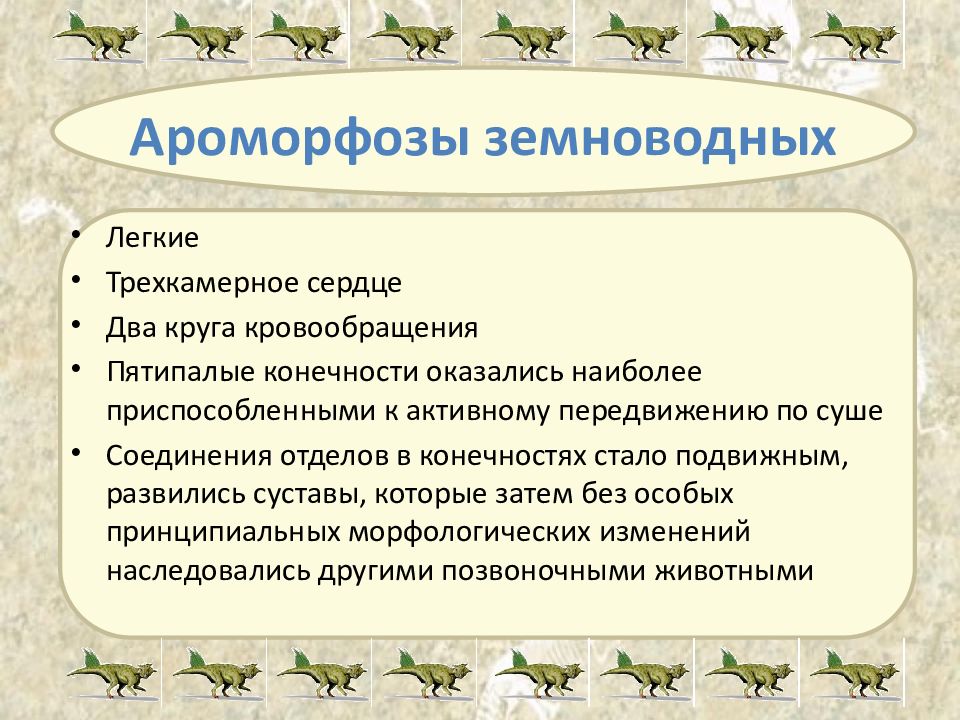 Ароморфозы земноводных

• Легкие
• Трехкамерное сердце
• Два круга кровообращения
• Пятипалые конечности оказались наиболее приспособленными к активному передвижению по суше
• Соединения отделов в конечностях стало подвижным, развились суставы, которые затем без особых принципиальных морфологических изменений наследовались другими позвоночными животными